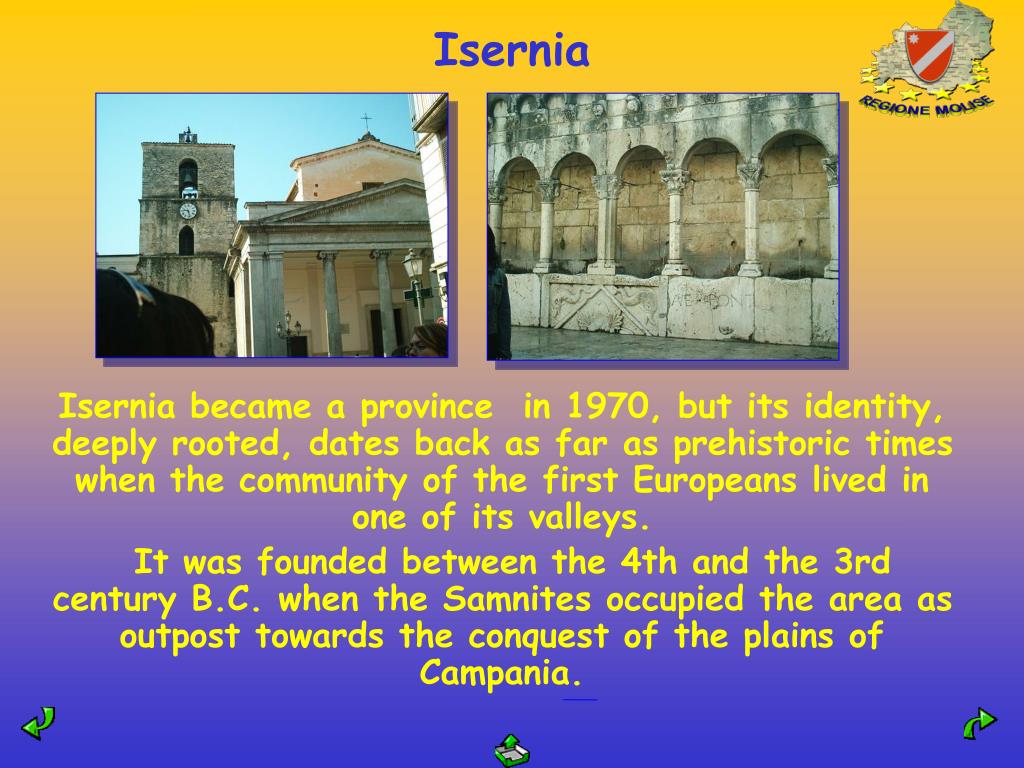 Isernia

REGIONE MOLISE

Isernia became a province in 1970, but its identity, deeply rooted, dates back as far as prehistoric times when the community of the first Europeans lived in one of its valleys.

It was founded between the 4th and the 3rd century B.C. when the Samnites occupied the area as outpost towards the conquest of the plains of Campania.